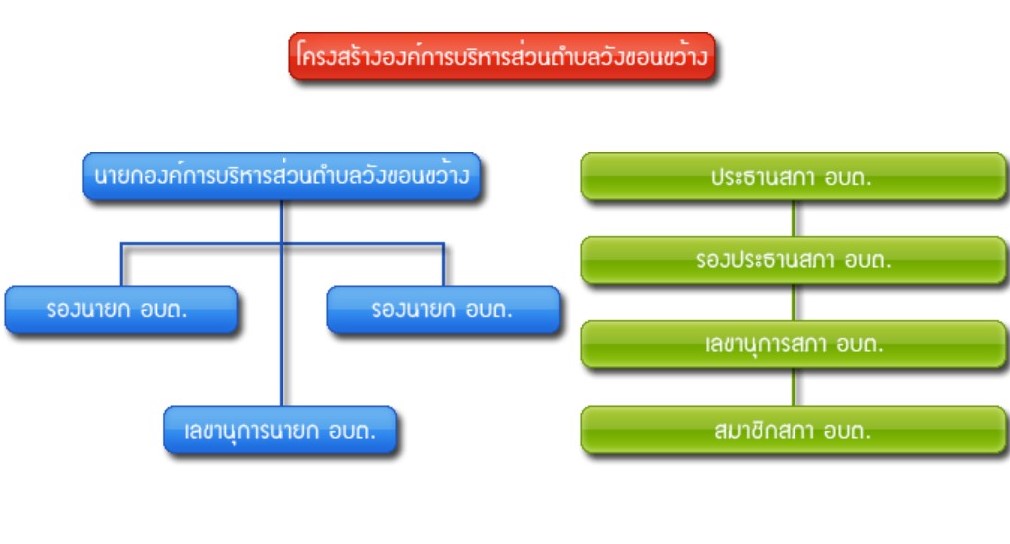 โครงสร้างองค์การบริหารส่วนตำบลวังขอนขว้าง

นายกองค์การบริหารส่วนตำบลวังขอนขว้าง

รองนายก อบต.

รองนายก อบต.

เลขานุการนายก อบต.

ประธานสภา อบต.

รองประธานสภา อบต.

เลขานุการสภา อบต.

สมาชิกสภา อบต.